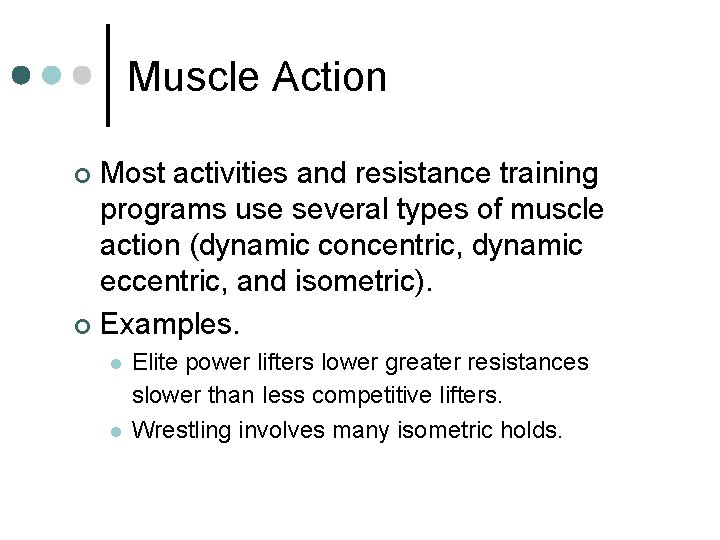 Muscle Action

Most activities and resistance training programs use several types of muscle action (dynamic concentric, dynamic eccentric, and isometric).

Examples.

Elite power lifters lower greater resistances slower than less competitive lifters.

Wrestling involves many isometric holds.